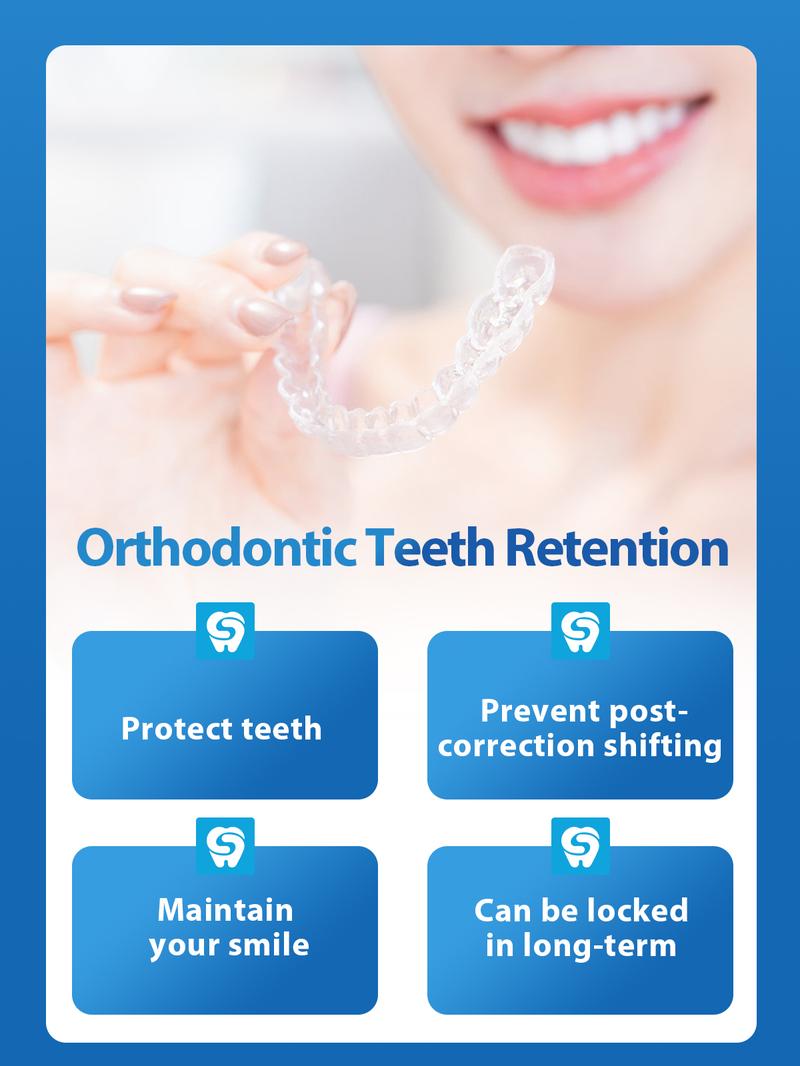 Orthodontic Teeth Retention

Protect teeth

Prevent post-correction shifting

Maintain your smile

Can be locked in long-term